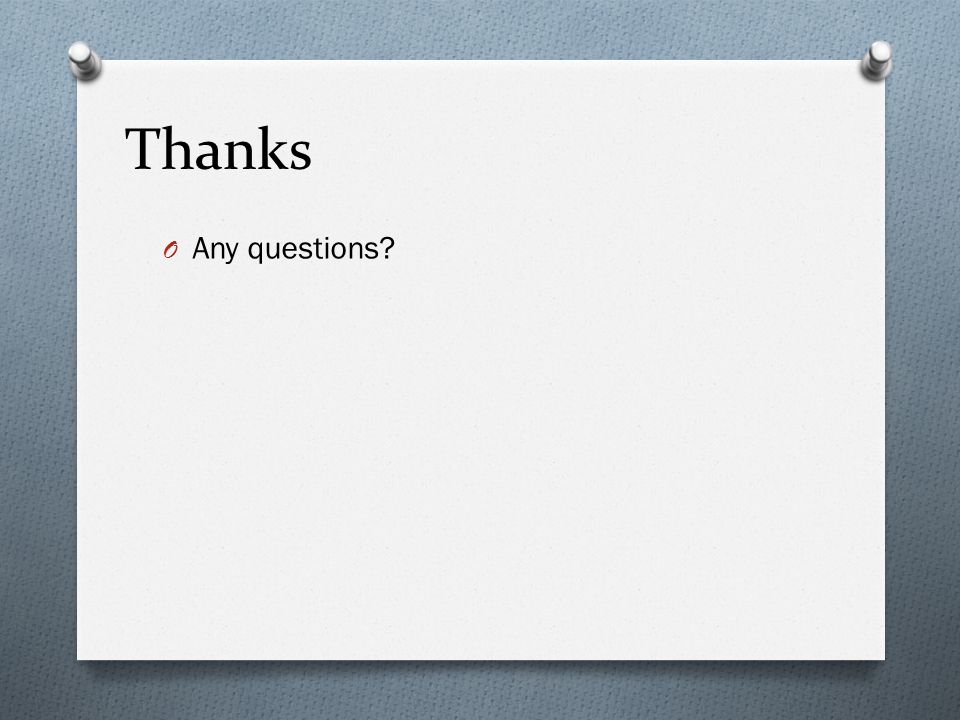 Thanks

Any questions?